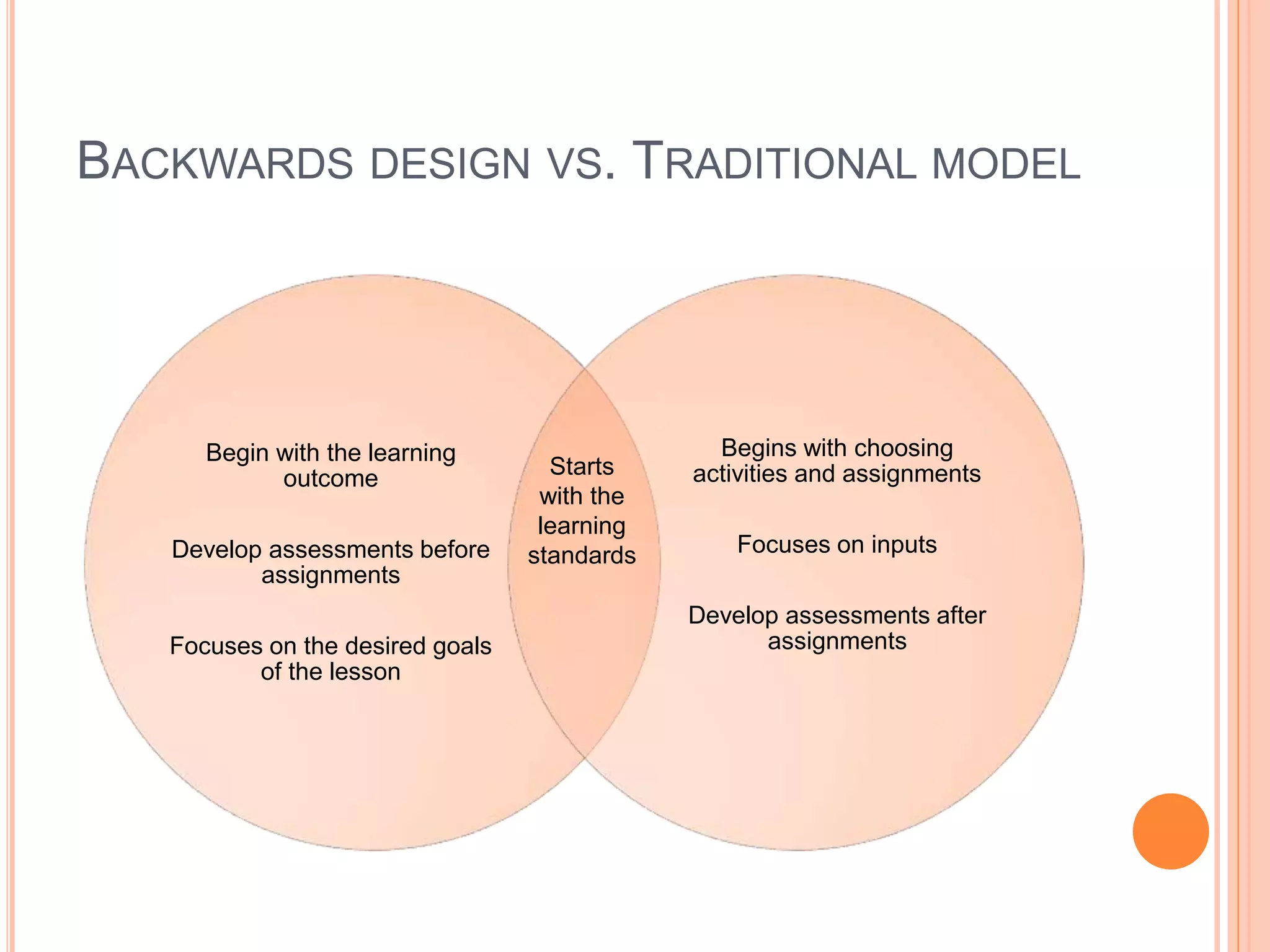 BACKWARDS DESIGN VS. TRADITIONAL MODEL

Begin with the learning outcome

Develop assessments before assignments

Focuses on the desired goals of the lesson

Starts with the learning standards

Begins with choosing activities and assignments

Focuses on inputs

Develop assessments after assignments